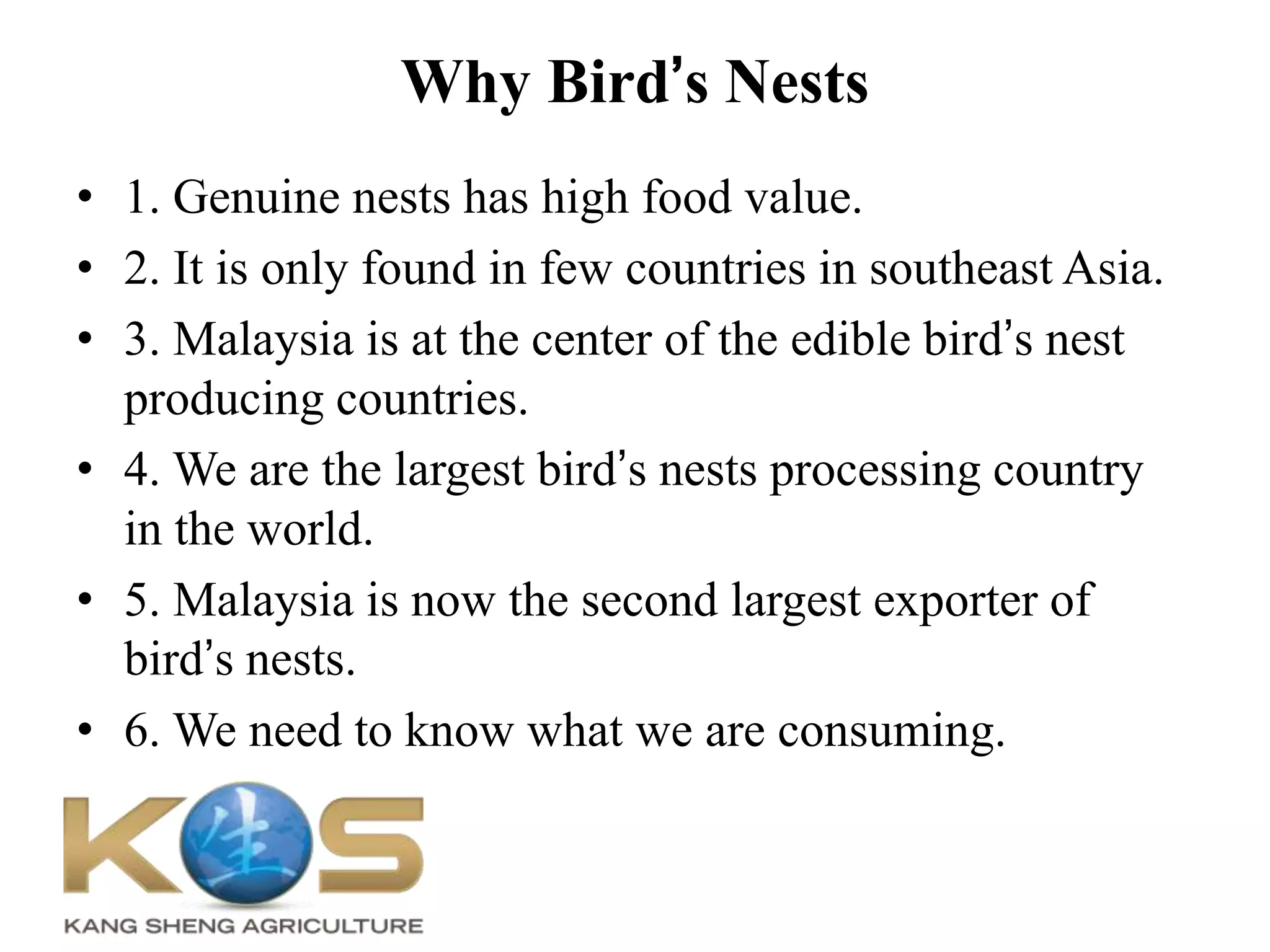 Why Bird's Nests

• 1. Genuine nests has high food value.
• 2. It is only found in few countries in southeast Asia.
• 3. Malaysia is at the center of the edible bird's nest producing countries.
• 4. We are the largest bird's nests processing country in the world.
• 5. Malaysia is now the second largest exporter of bird's nests.
• 6. We need to know what we are consuming.

K生S
KANG SHENG AGRICULTURE